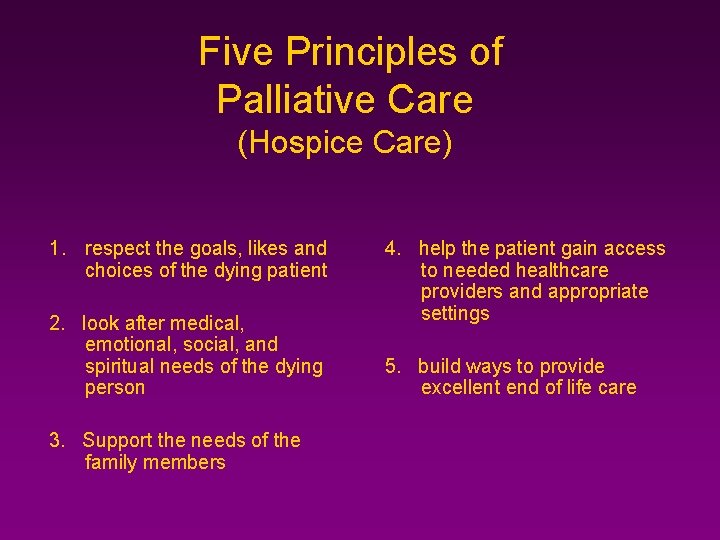 Five Principles of Palliative Care
(Hospice Care)

1. respect the goals, likes and choices of the dying patient

2. look after medical, emotional, social, and spiritual needs of the dying person

3. Support the needs of the family members

4. help the patient gain access to needed healthcare providers and appropriate settings

5. build ways to provide excellent end of life care